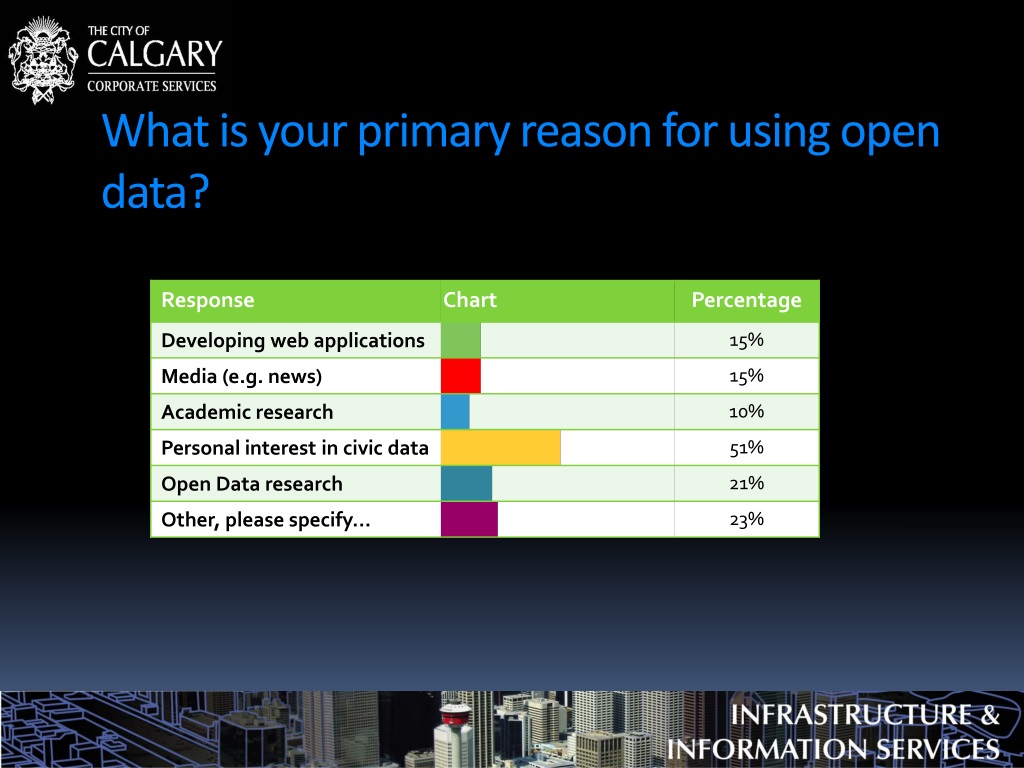 THE CITY OF
CALGARY
CORPORATE SERVICES

What is your primary reason for using open data?

| Response | Chart | Percentage |
|---|---|---|
| Developing web applications | | 15% |
| Media (e.g. news) | | 15% |
| Academic research | | 10% |
| Personal interest in civic data | | 51% |
| Open Data research | | 21% |
| Other, please specify… | | 23% |

INFRASTRUCTURE &
INFORMATION SERVICES